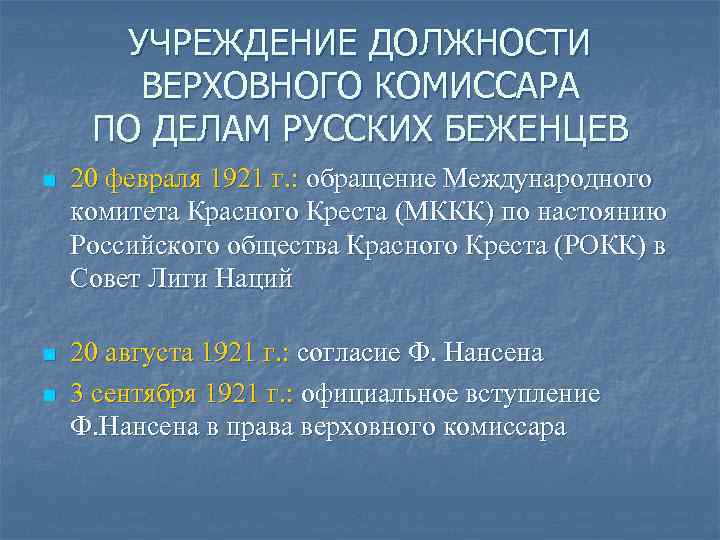 УЧРЕЖДЕНИЕ ДОЛЖНОСТИ ВЕРХОВНОГО КОМИССАРА ПО ДЕЛАМ РУССКИХ БЕЖЕНЦЕВ

20 февраля 1921 г.: обращение Международного комитета Красного Креста (МККК) по настоянию Российского общества Красного Креста (РОКК) в Совет Лиги Наций

20 августа 1921 г.: согласие Ф. Нансена

3 сентября 1921 г.: официальное вступление Ф.Нансена в права верховного комиссара